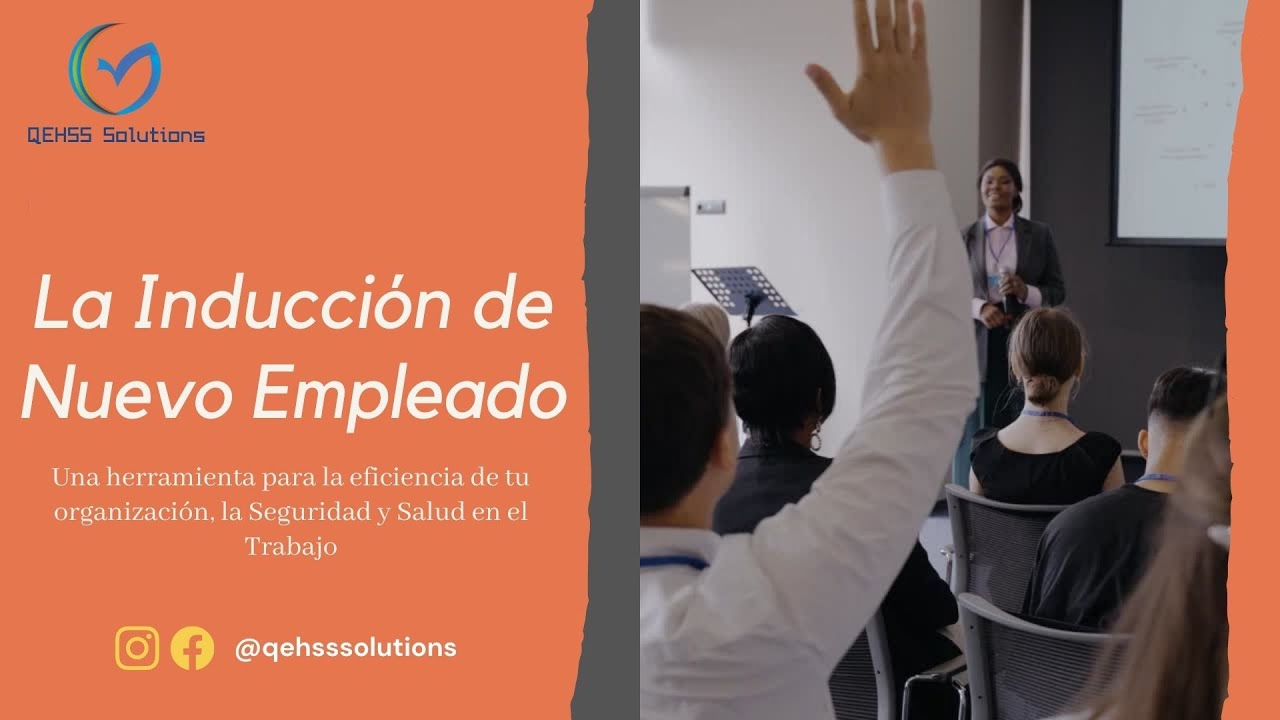 QEHSS Solutions

La Inducción de Nuevo Empleado

Una herramienta para la eficiencia de tu organización, la Seguridad y Salud en el Trabajo

@qehsssolutions